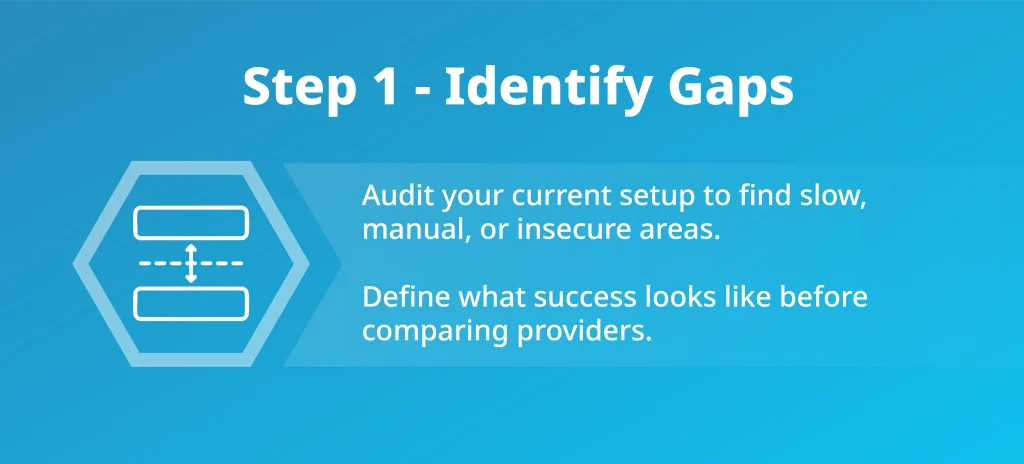 Step 1 - Identify Gaps

Audit your current setup to find slow, manual, or insecure areas.

Define what success looks like before comparing providers.